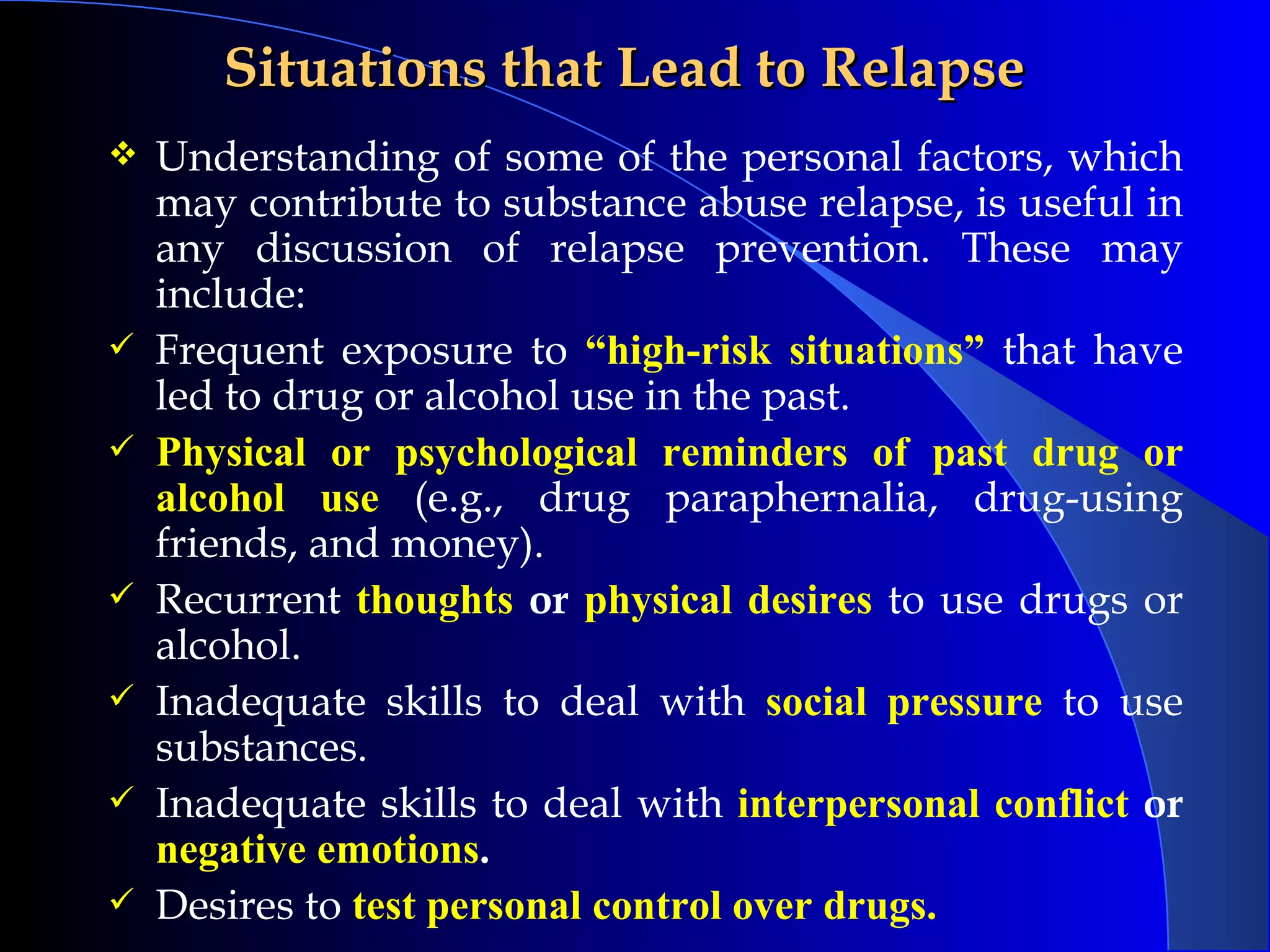 Situations that Lead to Relapse

❖ Understanding of some of the personal factors, which may contribute to substance abuse relapse, is useful in any discussion of relapse prevention. These may include:

✓ Frequent exposure to “high-risk situations” that have led to drug or alcohol use in the past.

✓ Physical or psychological reminders of past drug or alcohol use (e.g., drug paraphernalia, drug-using friends, and money).

✓ Recurrent thoughts or physical desires to use drugs or alcohol.

✓ Inadequate skills to deal with social pressure to use substances.

✓ Inadequate skills to deal with interpersonal conflict or negative emotions.

✓ Desires to test personal control over drugs.